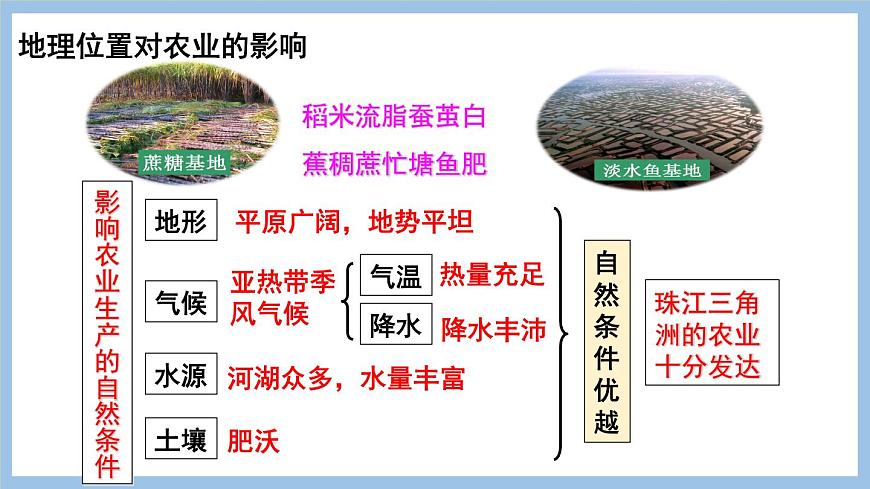 地理位置对农业的影响

蔗糖基地

稻米流脂蚕茧白
蕉稠蔗忙塘鱼肥

淡水鱼基地

影响农业生产的自然条件

地形 平原广阔，地势平坦

气候 亚热带季风气候 气温 热量充足
降水 降水丰沛

水源 河湖众多，水量丰富

土壤 肥沃

自然条件优越

珠江三角洲的农业十分发达